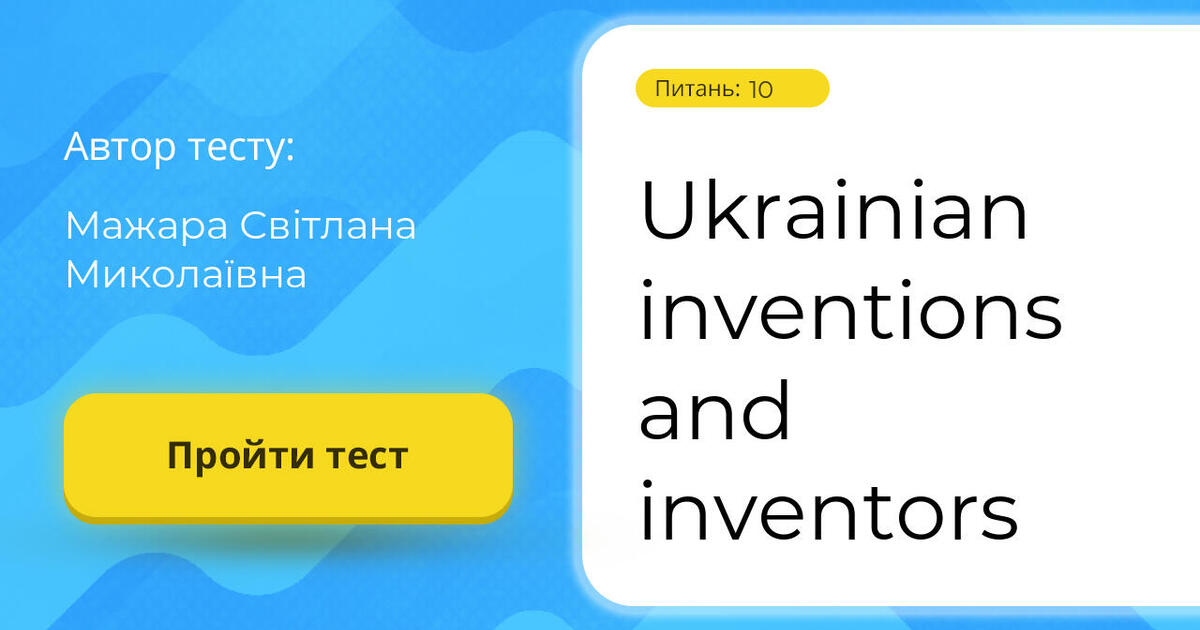 Автор тесту:

Мажара Світлана Миколаївна

Пройти тест

Питань: 10

Ukrainian inventions and inventors